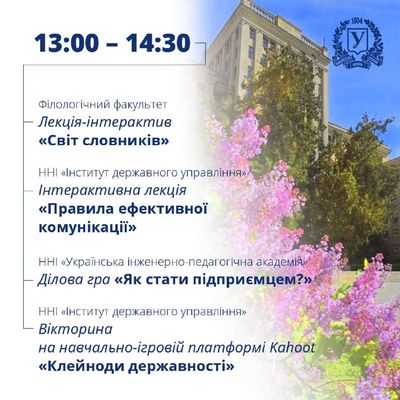 13:00 – 14:30

1804
У

Філологічний факультет
Лекція-інтерактив
«Світ словників»

ННІ «Інститут державного управління»
Інтерактивна лекція
«Правила ефективної комунікації»

ННІ «Українська інженерно-педагогічна академія»
Ділова гра «Як стати підприємцем?»

ННІ «Інститут державного управління»
Вікторина
на навчально-ігровій платформі Kahoot
«Клейноди державності»